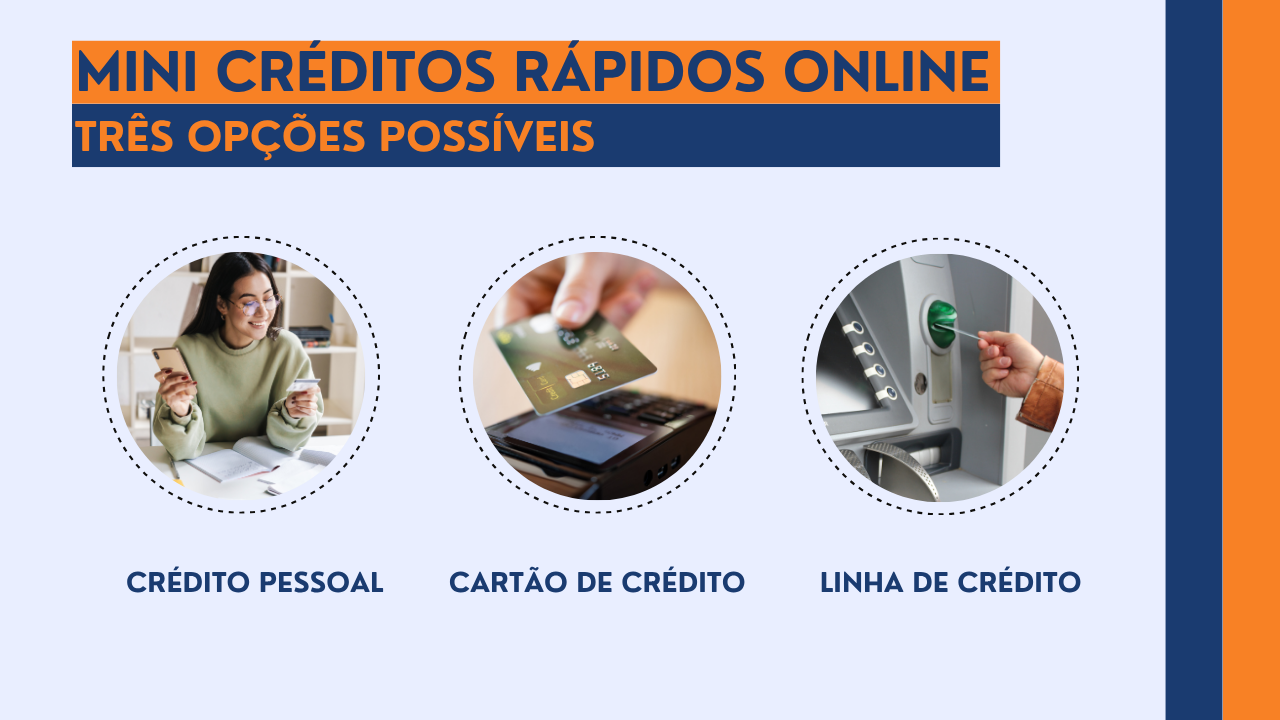 MINI CRÉDITOS RÁPIDOS ONLINE
TRÊS OPÇÕES POSSÍVEIS

CRÉDITO PESSOAL
CARTÃO DE CRÉDITO
LINHA DE CRÉDITO